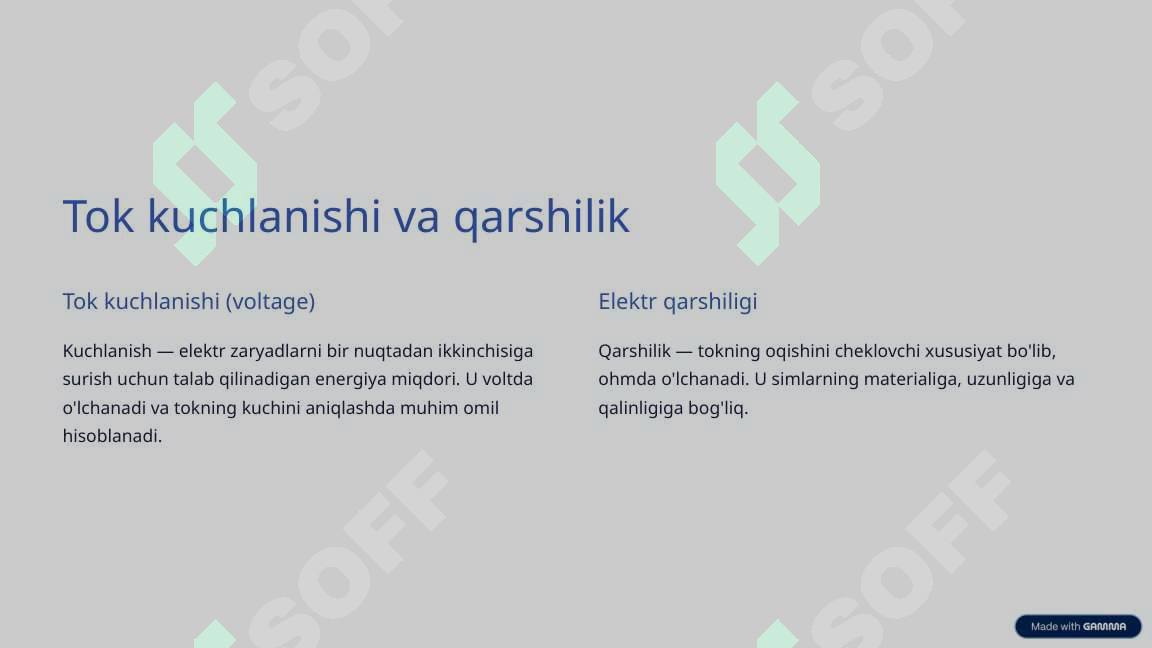 SOFF SOFF

Tok kuchlanishi va qarshilik

Tok kuchlanishi (voltage)

Kuchlanish — elektr zaryadlarni bir nuqtadan ikkinchisiga surish uchun talab qilinadigan energiya miqdori. U voltda o'lchanadi va tokning kuchini aniqlashda muhim omil hisoblanadi.

Elektr qarshiligi

Qarshilik — tokning oqishini cheklovchi xususiyat bo'lib, ohmda o'lchanadi. U simlarning materialiga, uzunligiga va qalinligiga bog'liq.

SOFF SOFF

Made with GAMMA